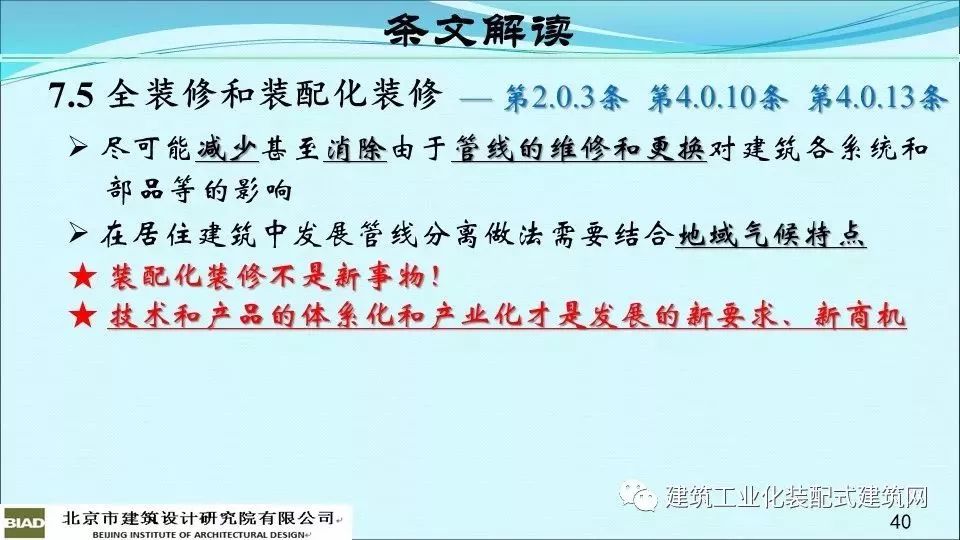 条文解读

7.5 全装修和装配化装修 — 第2.0.3条 第4.0.10条 第4.0.13条

➢ 尽可能减少甚至消除由于管线的维修和更换对建筑各系统和部品等的影响

➢ 在居住建筑中发展管线分离做法需要结合地域气候特点

★ 装配化装修不是新事物！

★ 技术和产品的体系化和产业化才是发展的新要求、新商机

建筑工业化装配式建筑网

BIAD 北京市建筑设计研究院有限公司
BEIJING INSTITUTE OF ARCHITECTURAL DESIGN

40